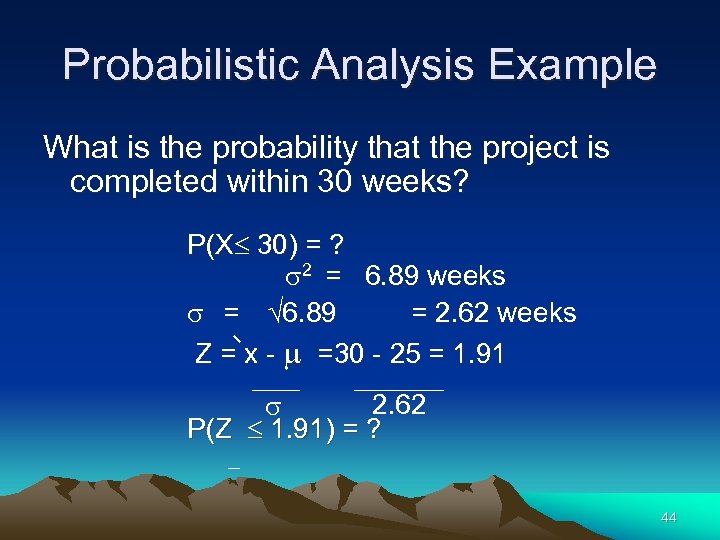 Probabilistic Analysis Example

What is the probability that the project is completed within 30 weeks?

$P(X \leq 30) = ?$

$\sigma^2 = 6.89$ weeks

$\sigma = \sqrt{6.89} = 2.62$ weeks

$Z = \frac{x - \mu}{\sigma} = \frac{30 - 25}{2.62} = 1.91$

$P(Z \leq 1.91) = ?$

44